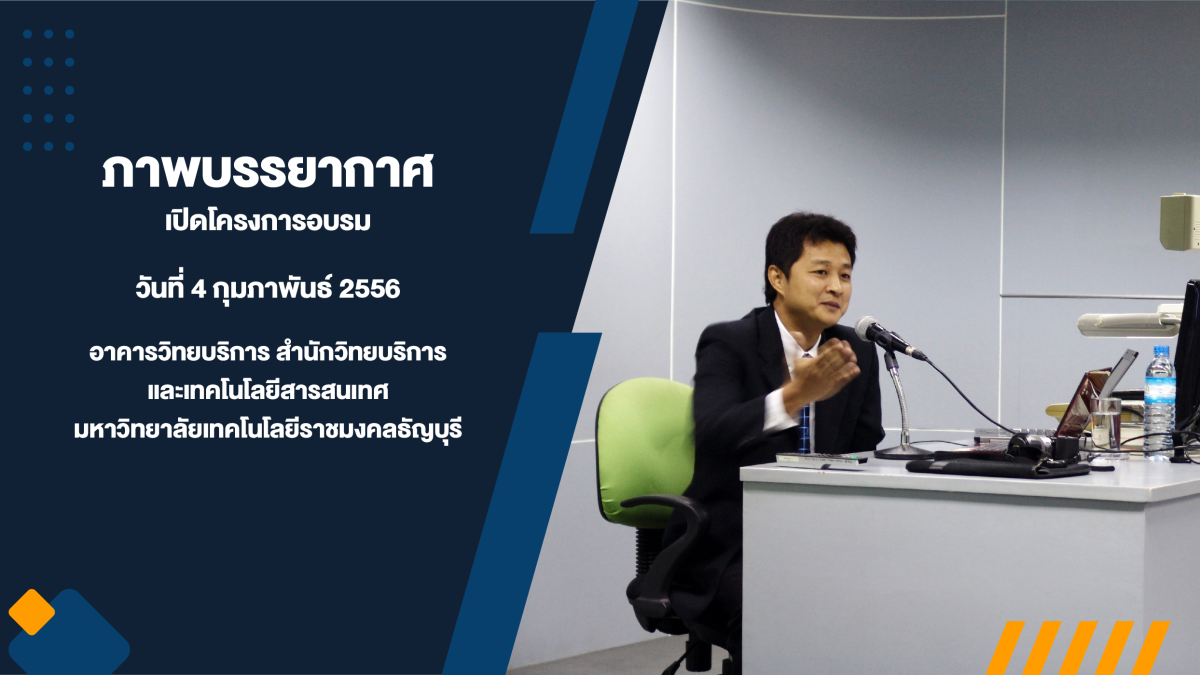 ภาพบรรยากาศ
เปิดโครงการอบรม

วันที่ 4 กุมภาพันธ์ 2556

อาคารวิทยบริการ สำนักวิทยบริการ
และเทคโนโลยีสารสนเทศ
มหาวิทยาลัยเทคโนโลยีราชมงคลธัญบุรี